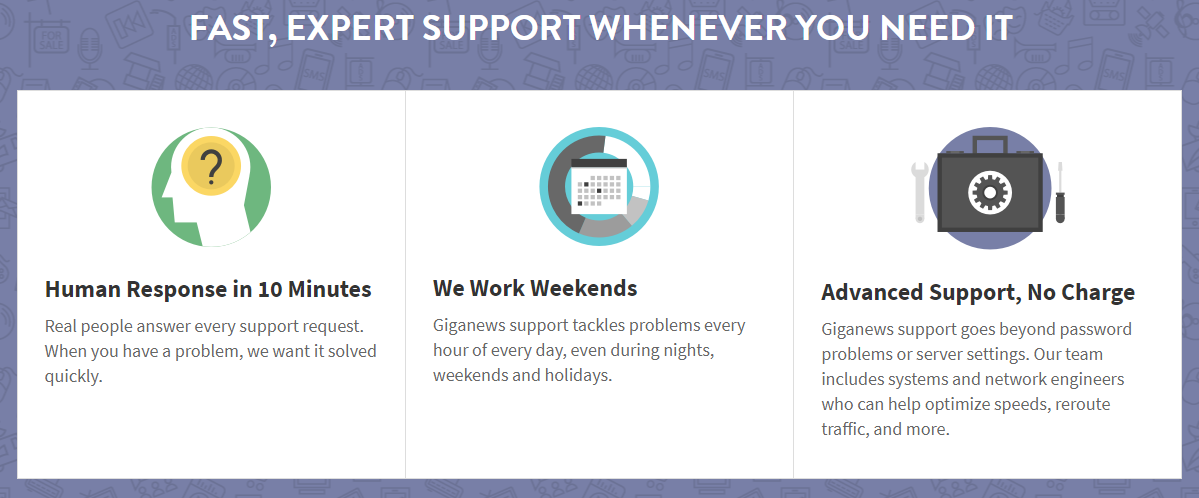 FAST, EXPERT SUPPORT WHENEVER YOU NEED IT

?

Human Response in 10 Minutes

Real people answer every support request. When you have a problem, we want it solved quickly.

We Work Weekends

Giganews support tackles problems every hour of every day, even during nights, weekends and holidays.

Advanced Support, No Charge

Giganews support goes beyond password problems or server settings. Our team includes systems and network engineers who can help optimize speeds, reroute traffic, and more.